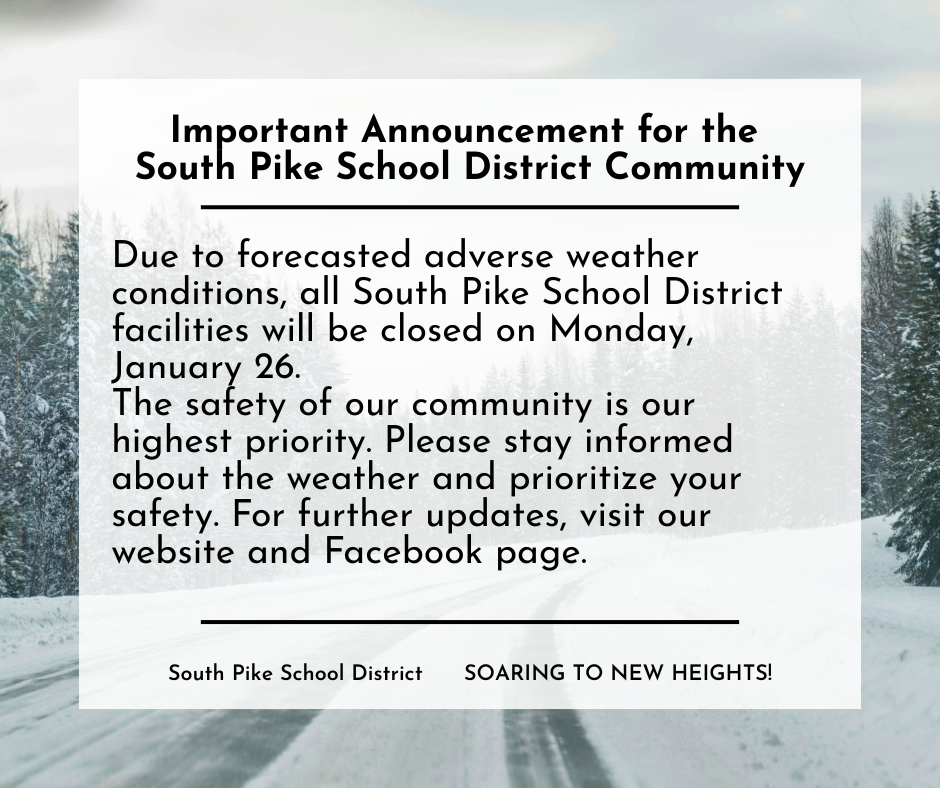 Important Announcement for the South Pike School District Community

Due to forecasted adverse weather conditions, all South Pike School District facilities will be closed on Monday, January 26.
The safety of our community is our highest priority. Please stay informed about the weather and prioritize your safety. For further updates, visit our website and Facebook page.

South Pike School District SOARING TO NEW HEIGHTS!